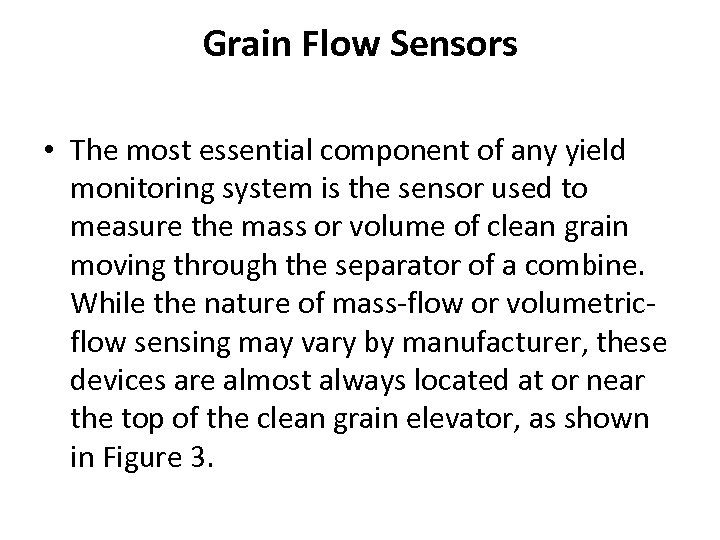 Grain Flow Sensors

• The most essential component of any yield monitoring system is the sensor used to measure the mass or volume of clean grain moving through the separator of a combine. While the nature of mass-flow or volumetric-flow sensing may vary by manufacturer, these devices are almost always located at or near the top of the clean grain elevator, as shown in Figure 3.